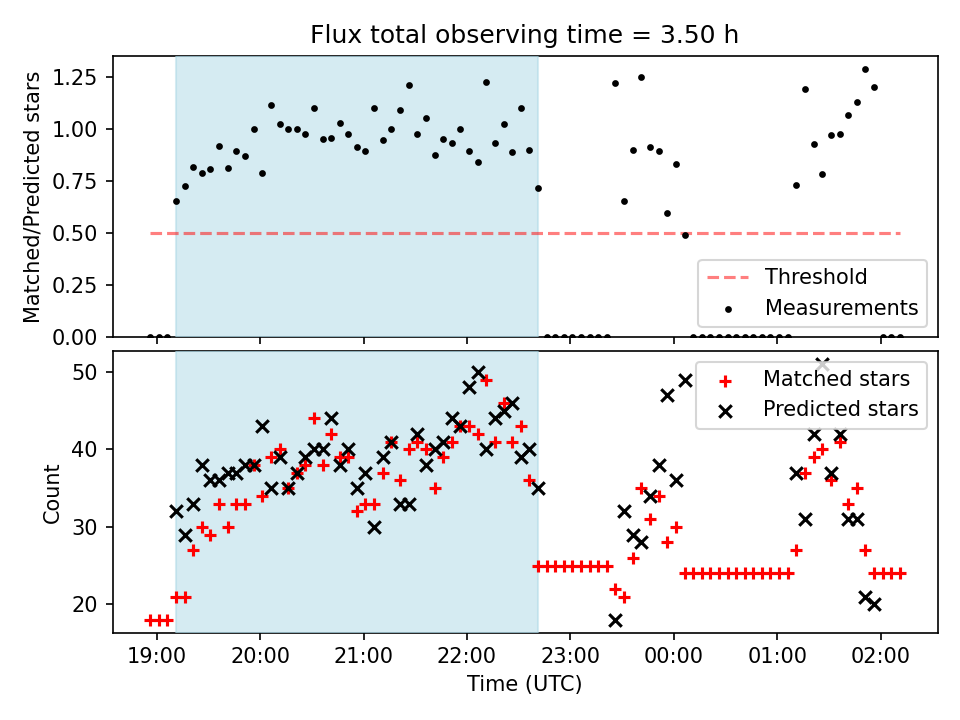 Flux total observing time = 3.50 h

Matched/Predicted stars

1.25
1.00
0.75
0.50
0.25
0.00

Threshold
Measurements

Count

50
40
30
20

Matched stars
Predicted stars

19:00
20:00
21:00
22:00
23:00
00:00
01:00
02:00

Time (UTC)